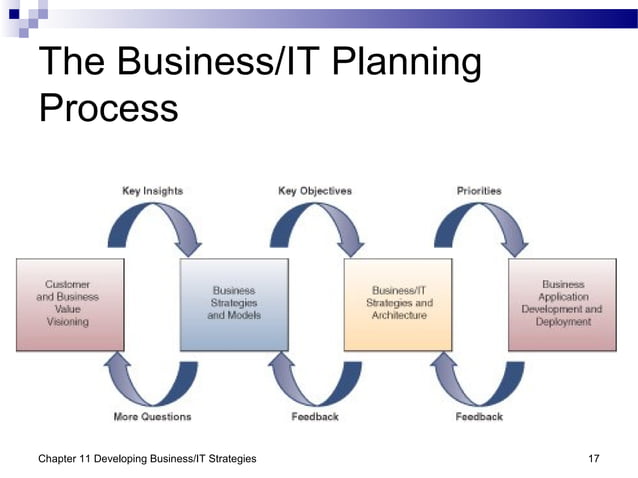 The Business/IT Planning Process

Key Insights

Key Objectives

Priorities

Customer and Business Value Visioning

Business Strategies and Models

Business/IT Strategies and Architecture

Business Application Development and Deployment

More Questions

Feedback

Feedback

Chapter 11 Developing Business/IT Strategies

17